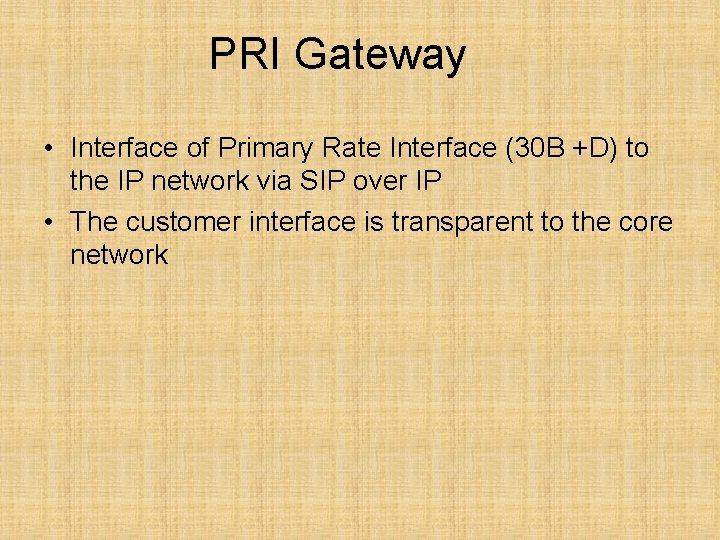 PRI Gateway

• Interface of Primary Rate Interface (30B +D) to the IP network via SIP over IP
• The customer interface is transparent to the core network